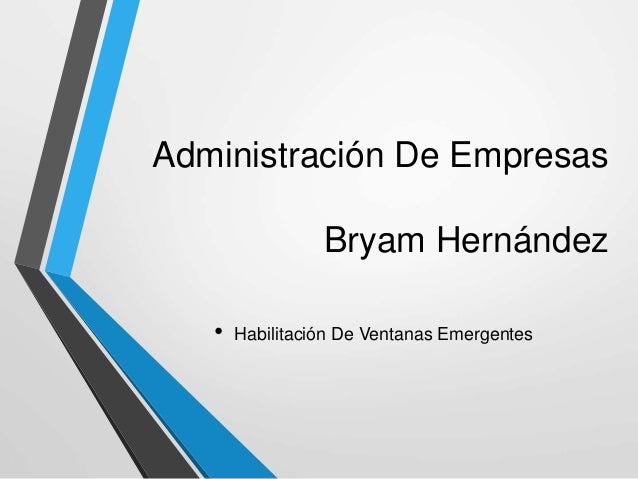 Administración De Empresas

Bryam Hernández

• Habilitación De Ventanas Emergentes